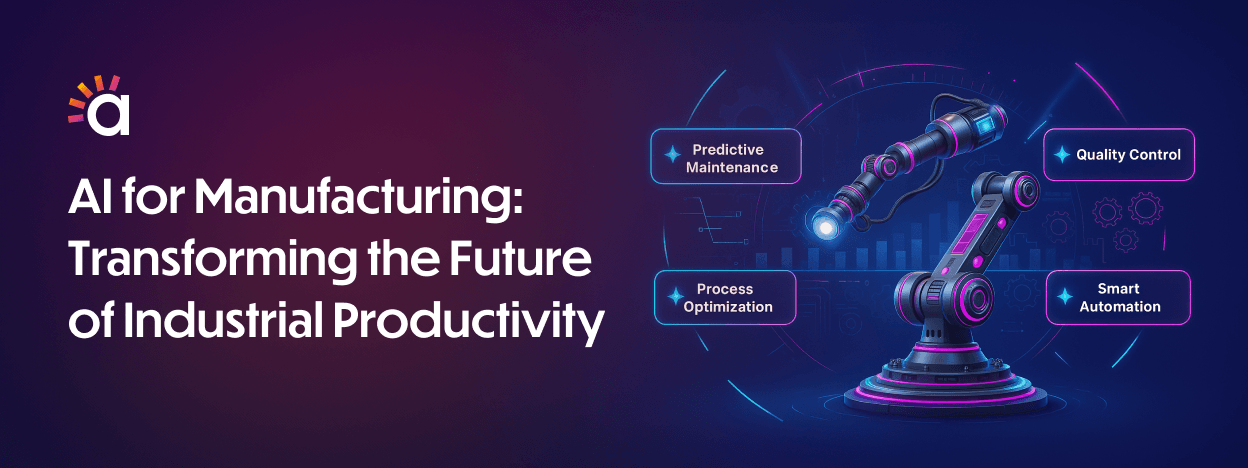 a

AI for Manufacturing: Transforming the Future of Industrial Productivity

Predictive Maintenance

Quality Control

Process Optimization

Smart Automation